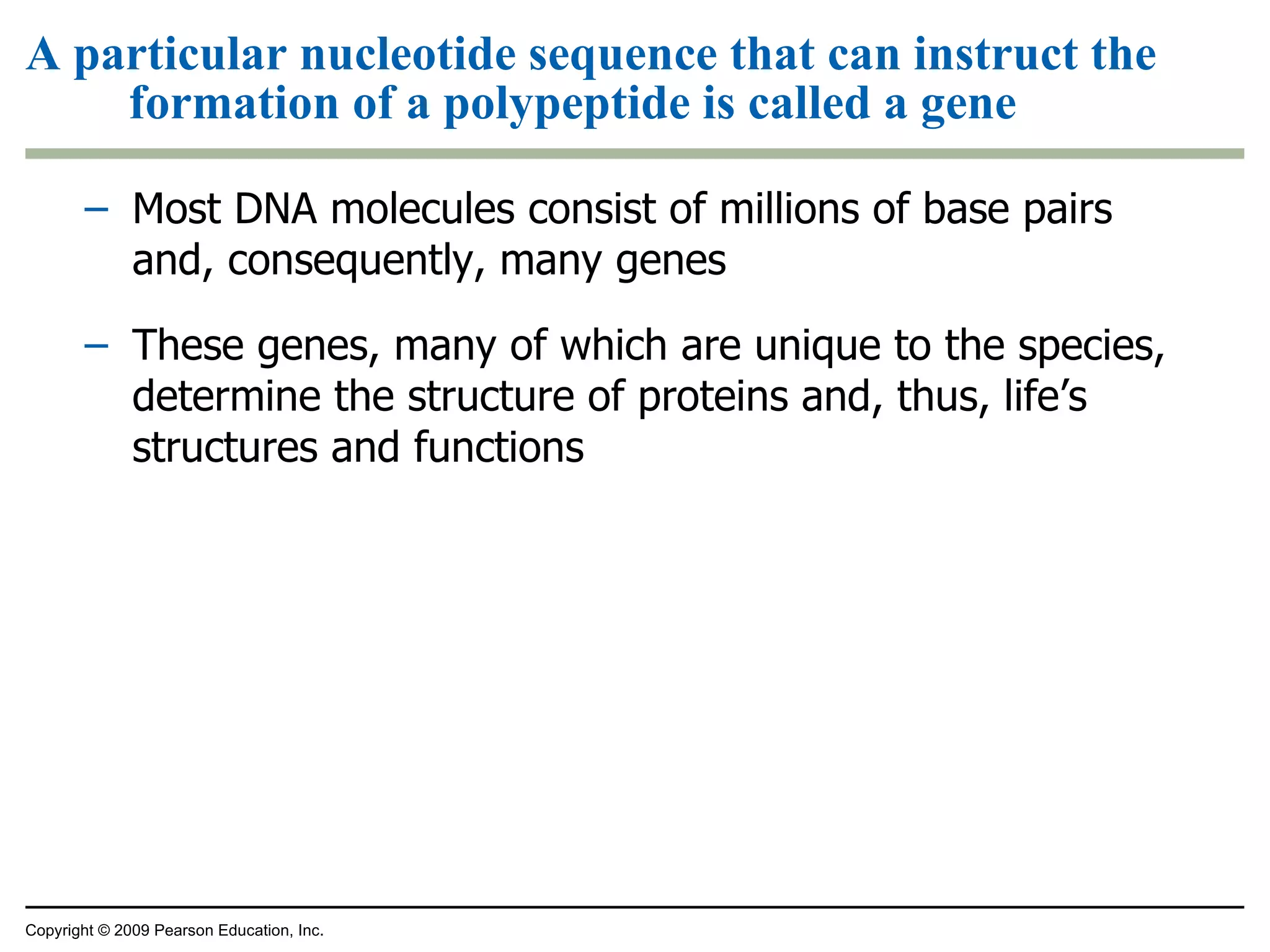 A particular nucleotide sequence that can instruct the formation of a polypeptide is called a gene

– Most DNA molecules consist of millions of base pairs and, consequently, many genes

– These genes, many of which are unique to the species, determine the structure of proteins and, thus, life’s structures and functions

Copyright © 2009 Pearson Education, Inc.